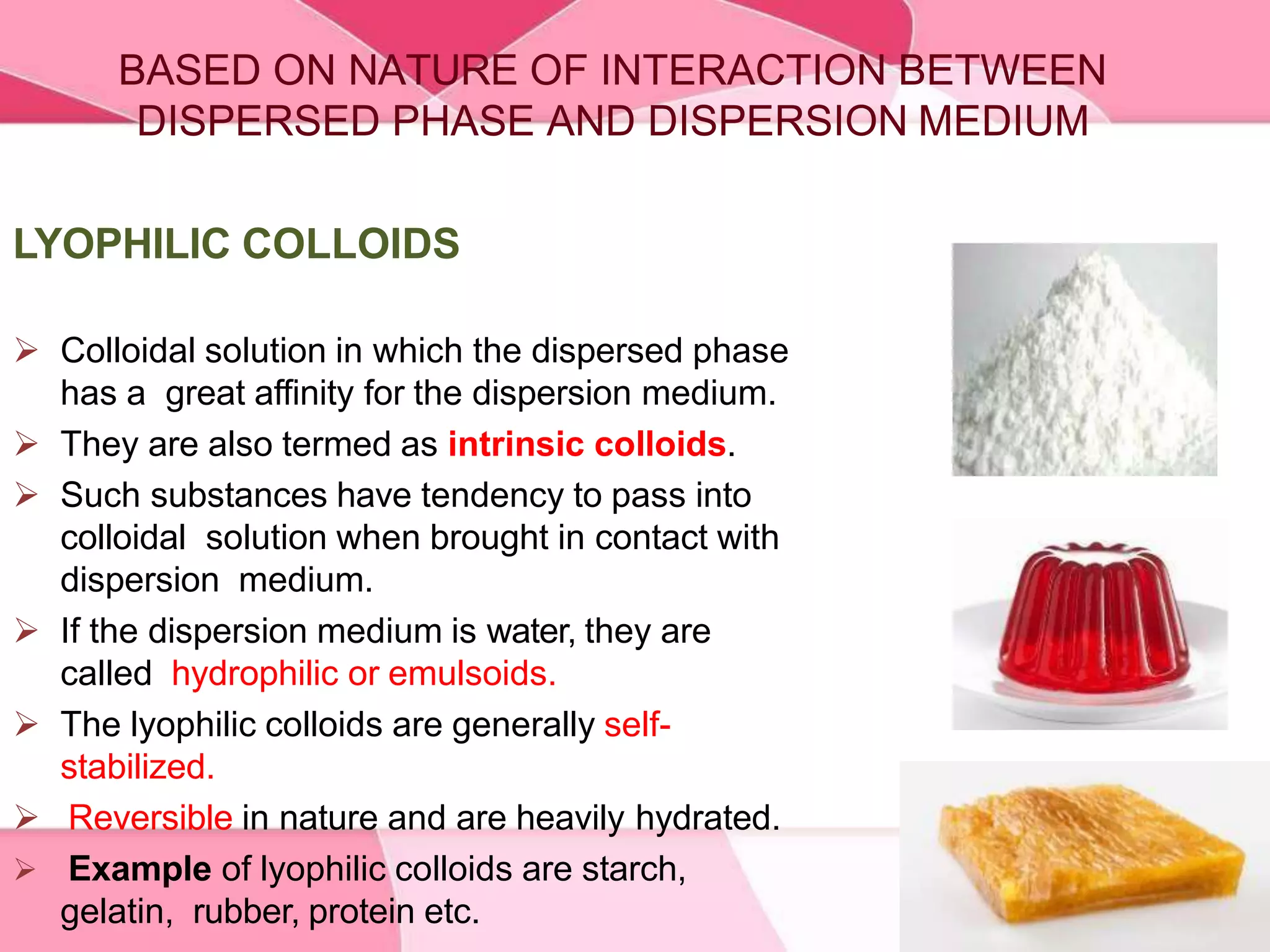 BASED ON NATURE OF INTERACTION BETWEEN DISPERSED PHASE AND DISPERSION MEDIUM

LYOPHILIC COLLOIDS

➢ Colloidal solution in which the dispersed phase has a great affinity for the dispersion medium.

➢ They are also termed as intrinsic colloids.

➢ Such substances have tendency to pass into colloidal solution when brought in contact with dispersion medium.

➢ If the dispersion medium is water, they are called hydrophilic or emulsoids.

➢ The lyophilic colloids are generally self-stabilized.

➢ Reversible in nature and are heavily hydrated.

➢ Example of lyophilic colloids are starch, gelatin, rubber, protein etc.